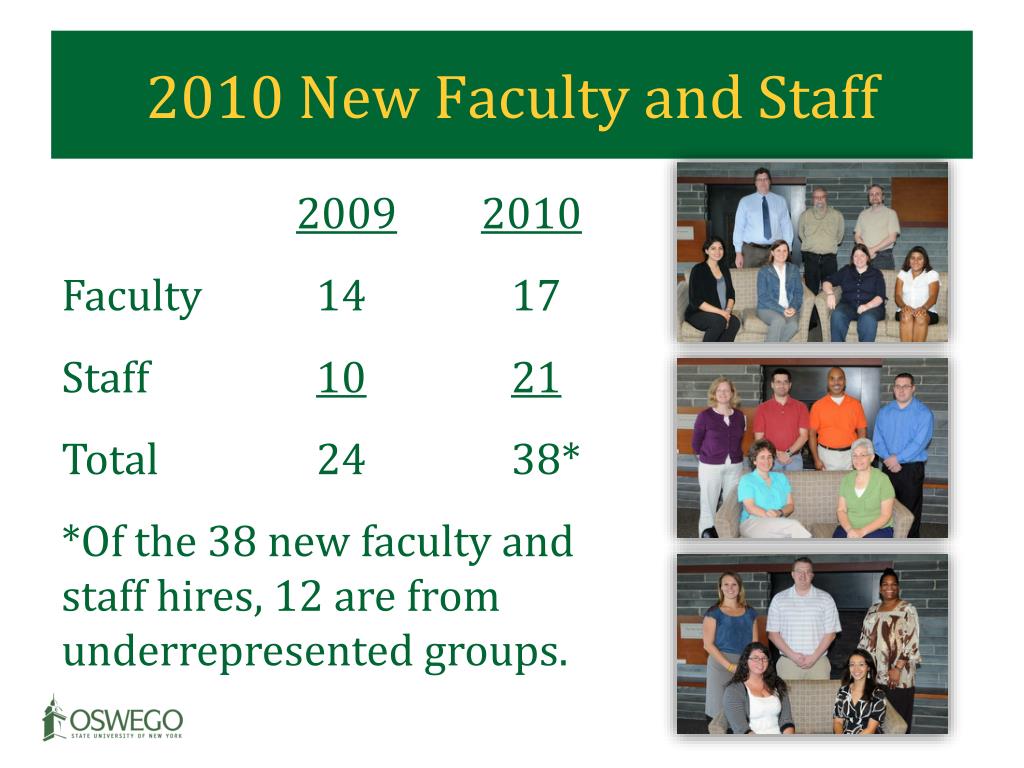 2010 New Faculty and Staff

| | 2009 | 2010 |
|---|---|---|
| Faculty | 14 | 17 |
| Staff | 10 | 21 |
| Total | 24 | 38* |

*Of the 38 new faculty and staff hires, 12 are from underrepresented groups.

OSWEGO
STATE UNIVERSITY OF NEW YORK